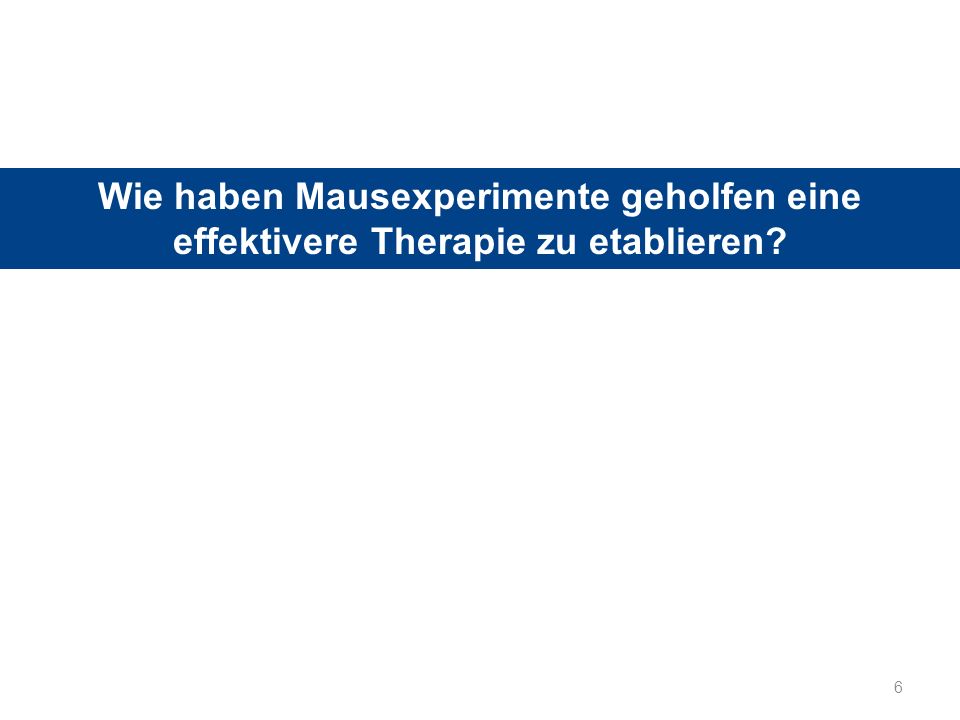 Wie haben Mausexperimente geholfen eine effektivere Therapie zu etablieren?

6